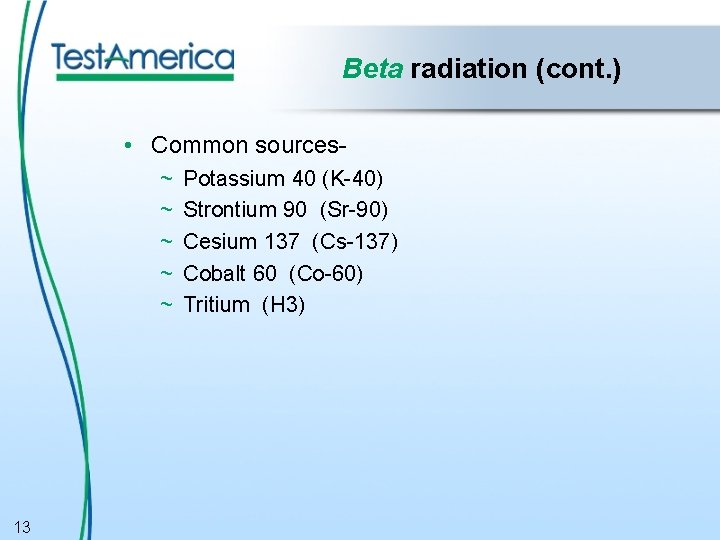 TestAmerica

Beta radiation (cont.)

• Common sources-
~ Potassium 40 (K-40)
~ Strontium 90 (Sr-90)
~ Cesium 137 (Cs-137)
~ Cobalt 60 (Co-60)
~ Tritium (H3)

13